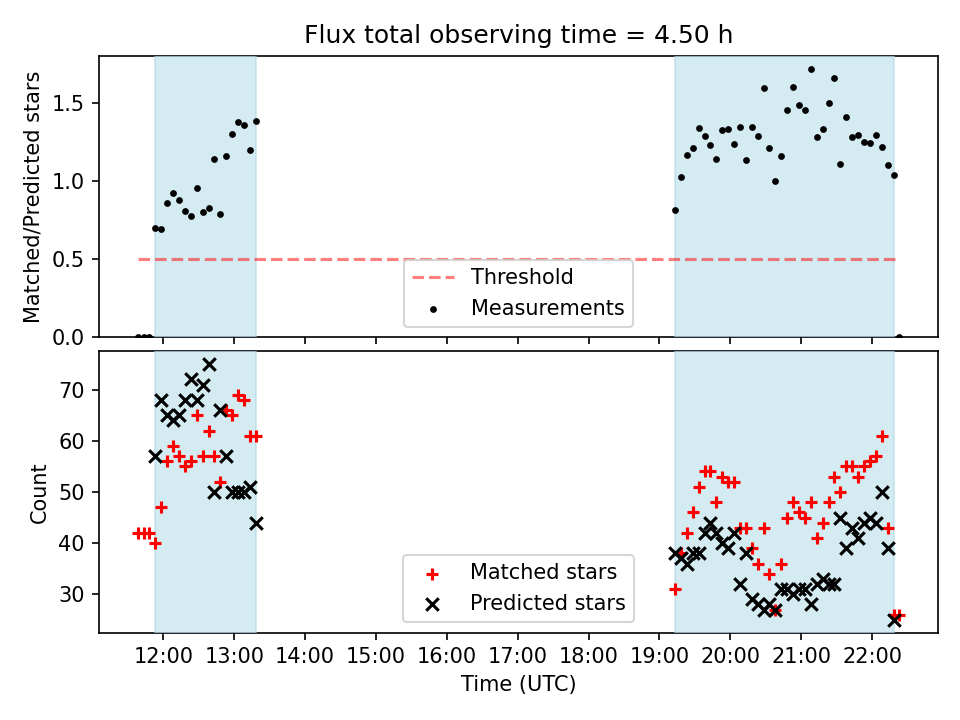 Flux total observing time = 4.50 h

Matched/Predicted stars

1.5
1.0
0.5
0.0

Threshold
Measurements

Count

70
60
50
40
30

Matched stars
Predicted stars

12:00 13:00 14:00 15:00 16:00 17:00 18:00 19:00 20:00 21:00 22:00

Time (UTC)